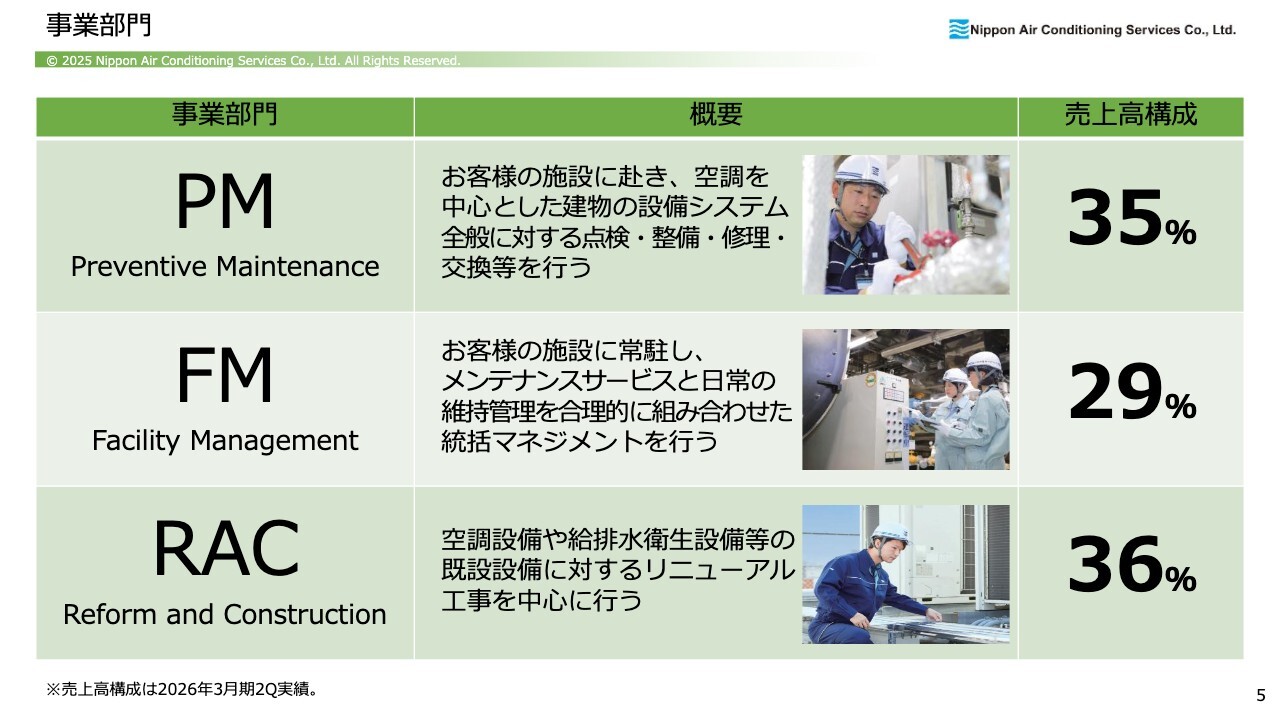 事業部門

Nippon Air Conditioning Services Co., Ltd.

© 2025 Nippon Air Conditioning Services Co., Ltd. All Rights Reserved.

| 事業部門 | 概要 | 売上高構成 |
|---|---|---|
| PM Preventive Maintenance | お客様の施設に赴き、空調を中心とした建物の設備システム全般に対する点検・整備・修理・交換等を行う | 35% |
| FM Facility Management | お客様の施設に常駐し、メンテナンスサービスと日常の維持管理を合理的に組み合わせた統括マネジメントを行う | 29% |
| RAC Reform and Construction | 空調設備や給排水衛生設備等の既設設備に対するリニューアル工事を中心に行う | 36% |

※売上高構成は2026年3月期2Q実績。

5